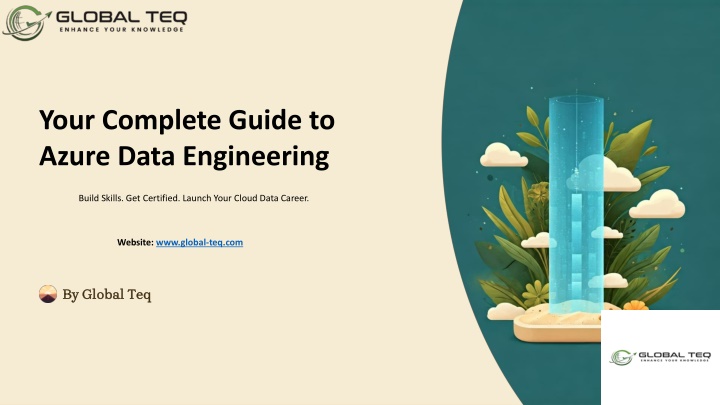 GLOBAL TEQ
ENHANCE YOUR KNOWLEDGE

Your Complete Guide to Azure Data Engineering

Build Skills. Get Certified. Launch Your Cloud Data Career.

Website: www.global-teq.com

By Global Teq

GLOBAL TEQ
ENHANCE YOUR KNOWLEDGE